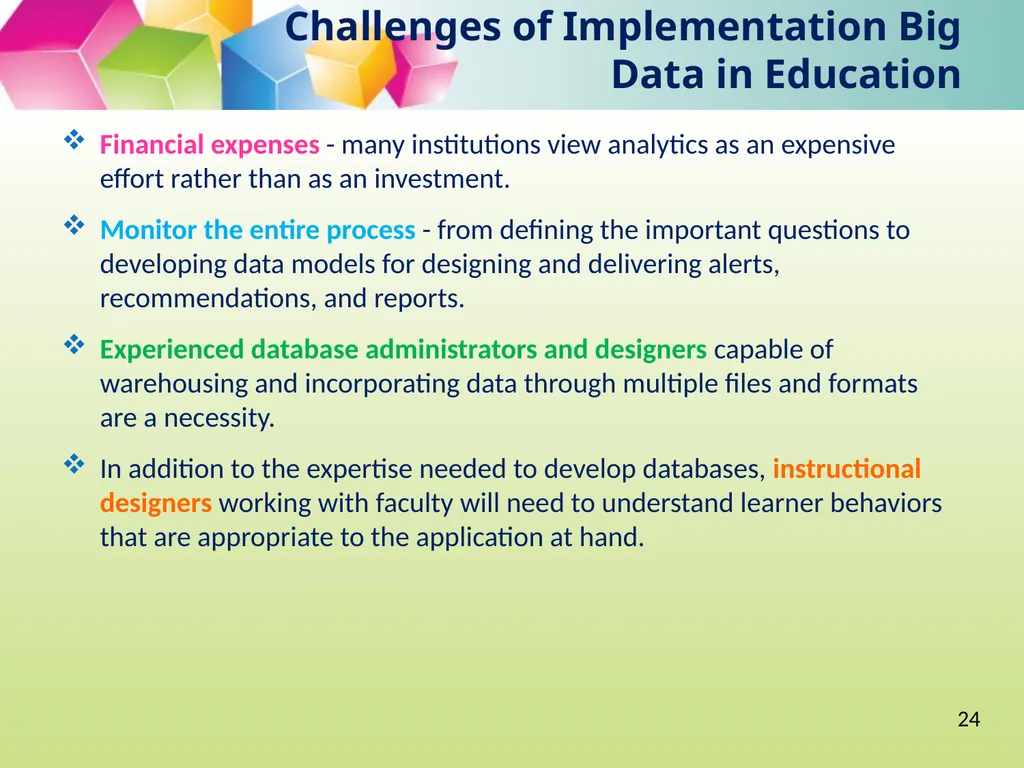 Challenges of Implementation Big Data in Education

❖ Financial expenses - many institutions view analytics as an expensive effort rather than as an investment.

❖ Monitor the entire process - from defining the important questions to developing data models for designing and delivering alerts, recommendations, and reports.

❖ Experienced database administrators and designers capable of warehousing and incorporating data through multiple files and formats are a necessity.

❖ In addition to the expertise needed to develop databases, instructional designers working with faculty will need to understand learner behaviors that are appropriate to the application at hand.

24